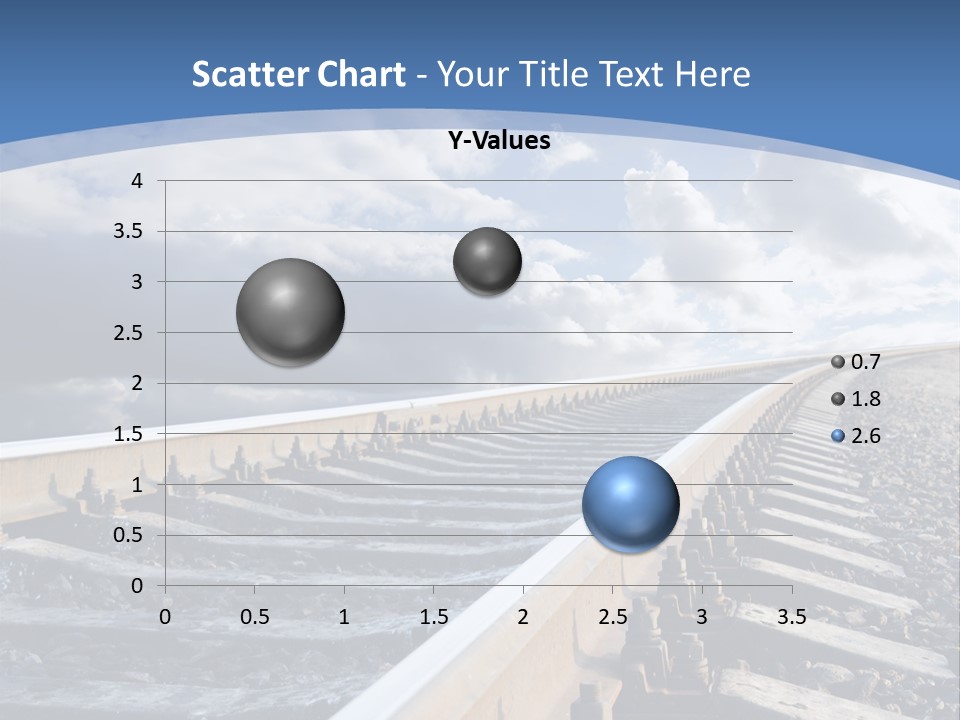 Scatter Chart - Your Title Text Here

Y-Values

4
3.5
3
2.5
2
1.5
1
0.5
0

0 0.5 1 1.5 2 2.5 3 3.5

0.7
1.8
2.6